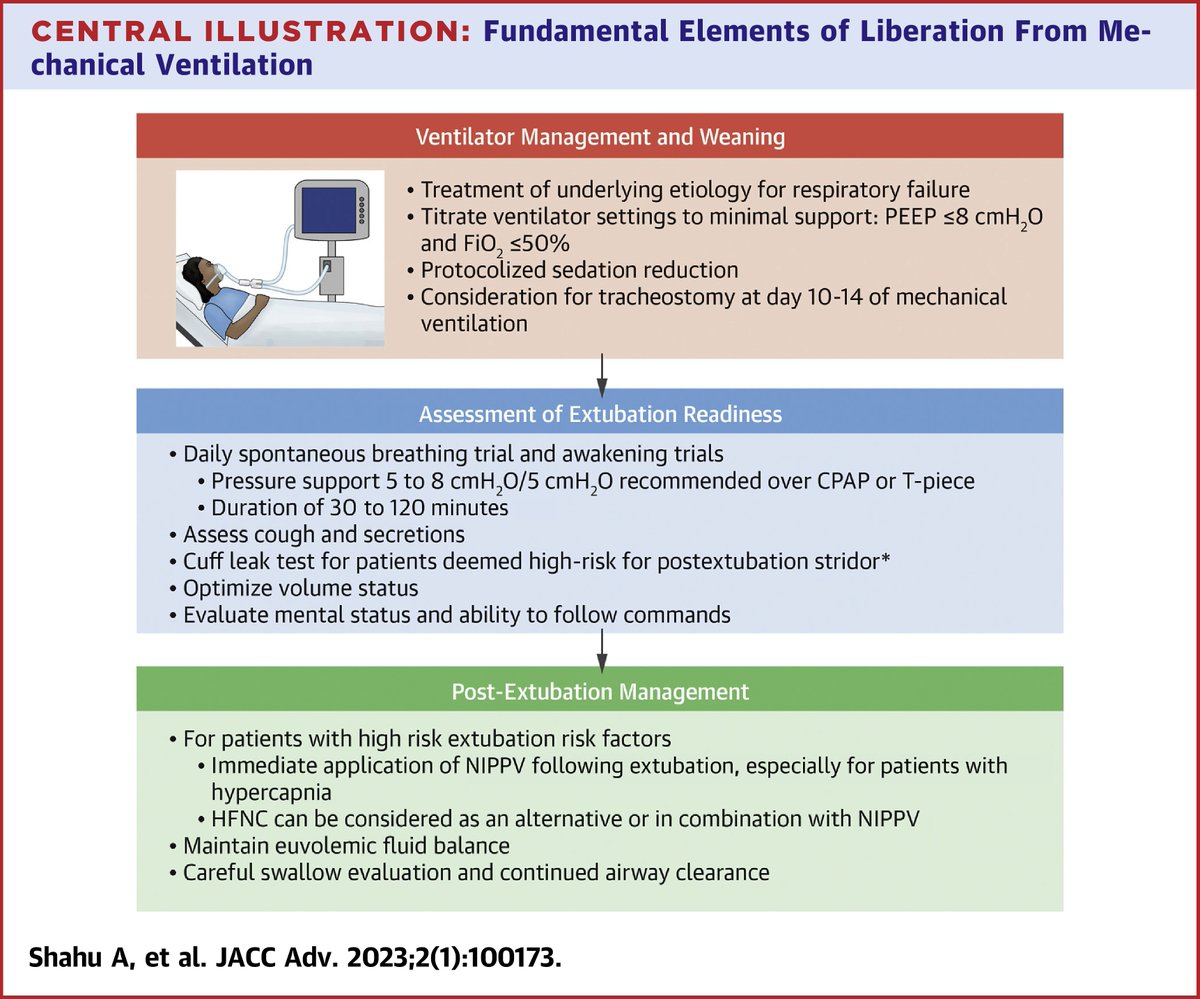 CENTRAL ILLUSTRATION: Fundamental Elements of Liberation From Mechanical Ventilation

Ventilator Management and Weaning

• Treatment of underlying etiology for respiratory failure
• Titrate ventilator settings to minimal support: PEEP ≤8 cm$H_2O$ and $FiO_2$ ≤50%
• Protocolized sedation reduction
• Consideration for tracheostomy at day 10-14 of mechanical ventilation

Assessment of Extubation Readiness

• Daily spontaneous breathing trial and awakening trials
• Pressure support 5 to 8 cm$H_2O$/5 cm$H_2O$ recommended over CPAP or T-piece
• Duration of 30 to 120 minutes
• Assess cough and secretions
• Cuff leak test for patients deemed high-risk for postextubation stridor*
• Optimize volume status
• Evaluate mental status and ability to follow commands

Post-Extubation Management

• For patients with high risk extubation risk factors
• Immediate application of NIPPV following extubation, especially for patients with hypercapnia
• HFNC can be considered as an alternative or in combination with NIPPV
• Maintain euvolemic fluid balance
• Careful swallow evaluation and continued airway clearance

Shahu A, et al. JACC Adv. 2023;2(1):100173.